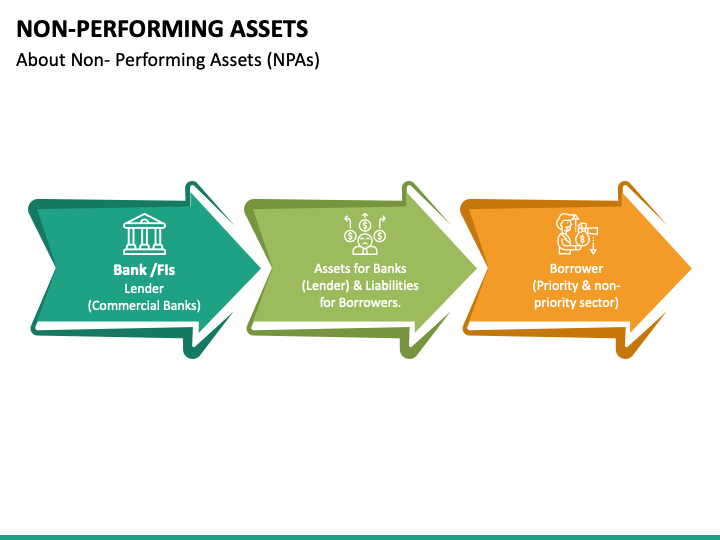 NON-PERFORMING ASSETS

About Non- Performing Assets (NPAs)

Bank /FIs
Lender
(Commercial Banks)

Assets for Banks (Lender) & Liabilities for Borrowers.

Borrower
(Priority & non-priority sector)